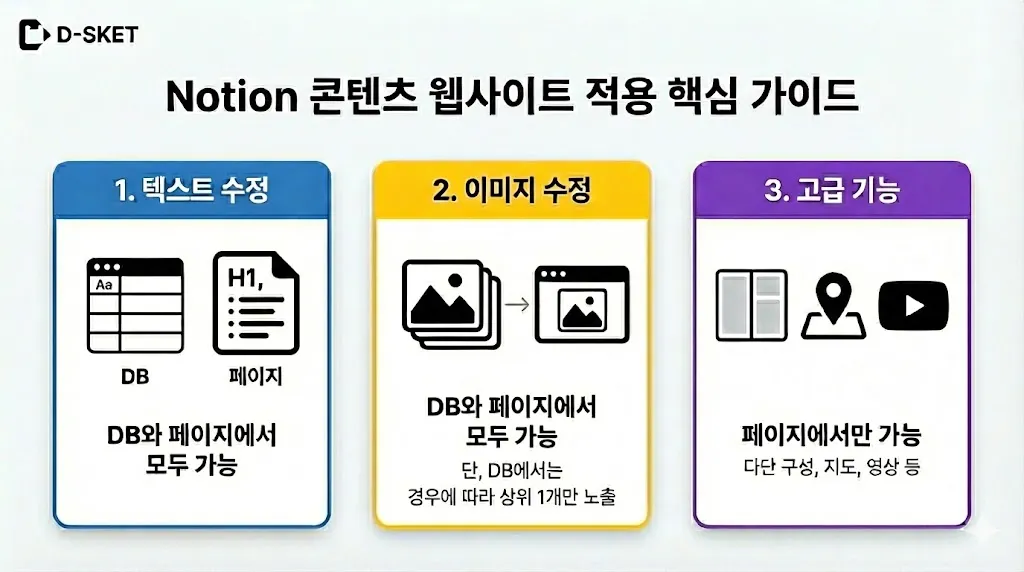 D-SKET

Notion 콘텐츠 웹사이트 적용 핵심 가이드

1. 텍스트 수정

Aa

H1,

DB

페이지

DB와 페이지에서 모두 가능

2. 이미지 수정

DB와 페이지에서 모두 가능

단, DB에서는 경우에 따라 상위 1개만 노출

3. 고급 기능

페이지에서만 가능

다단 구성, 지도, 영상 등